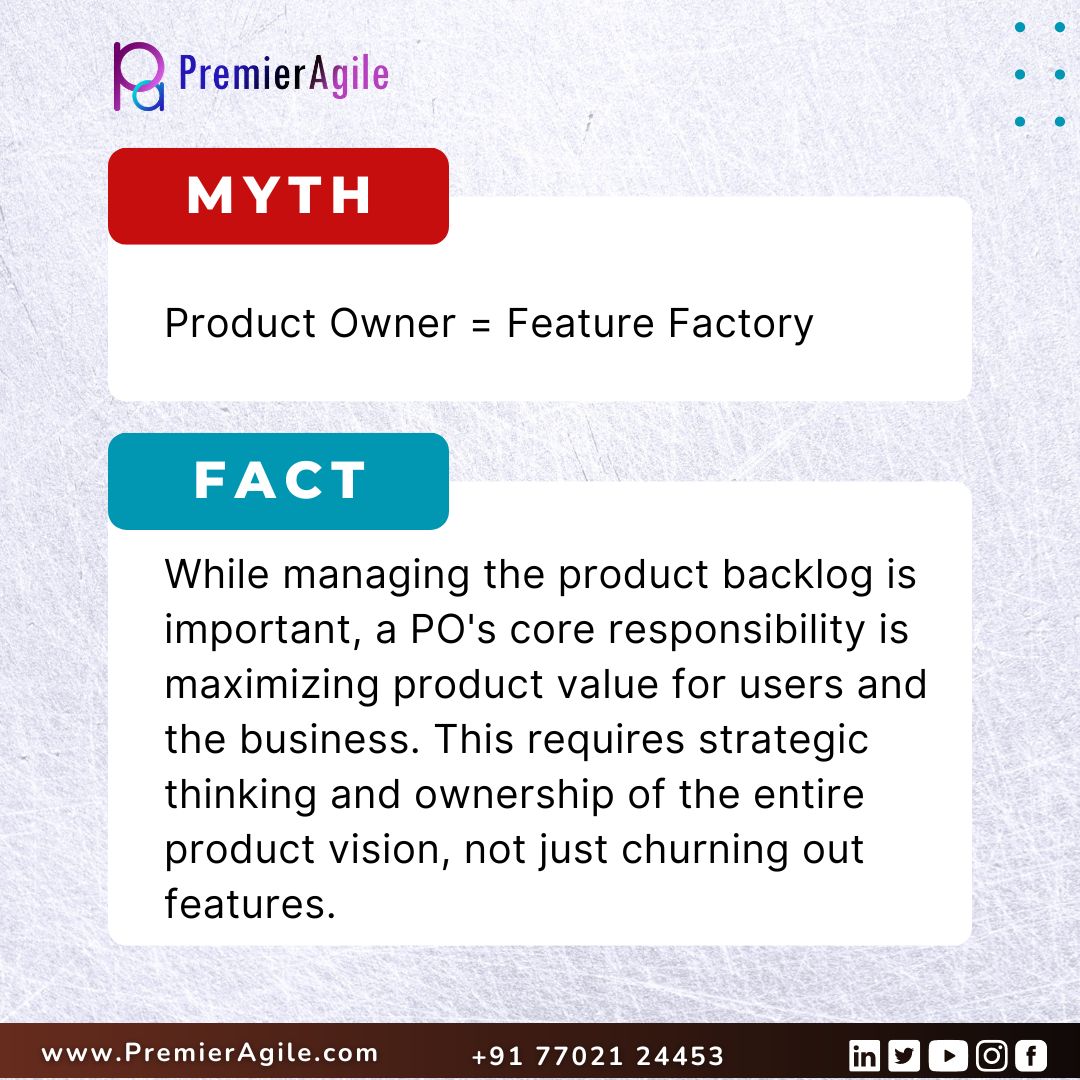 PremierAgile

MYTH

Product Owner = Feature Factory

FACT

While managing the product backlog is important, a PO's core responsibility is maximizing product value for users and the business. This requires strategic thinking and ownership of the entire product vision, not just churning out features.

www.PremierAgile.com +91 77021 24453